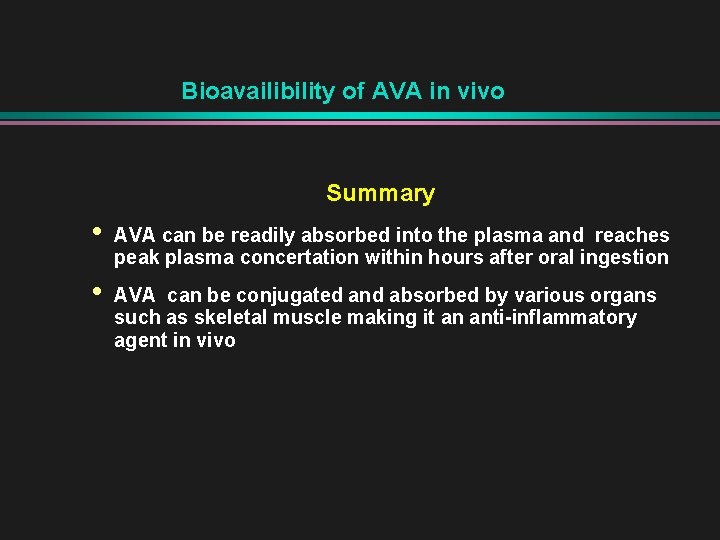 Bioavailibility of AVA in vivo

Summary

• AVA can be readily absorbed into the plasma and reaches peak plasma concertation within hours after oral ingestion

• AVA can be conjugated and absorbed by various organs such as skeletal muscle making it an anti-inflammatory agent in vivo